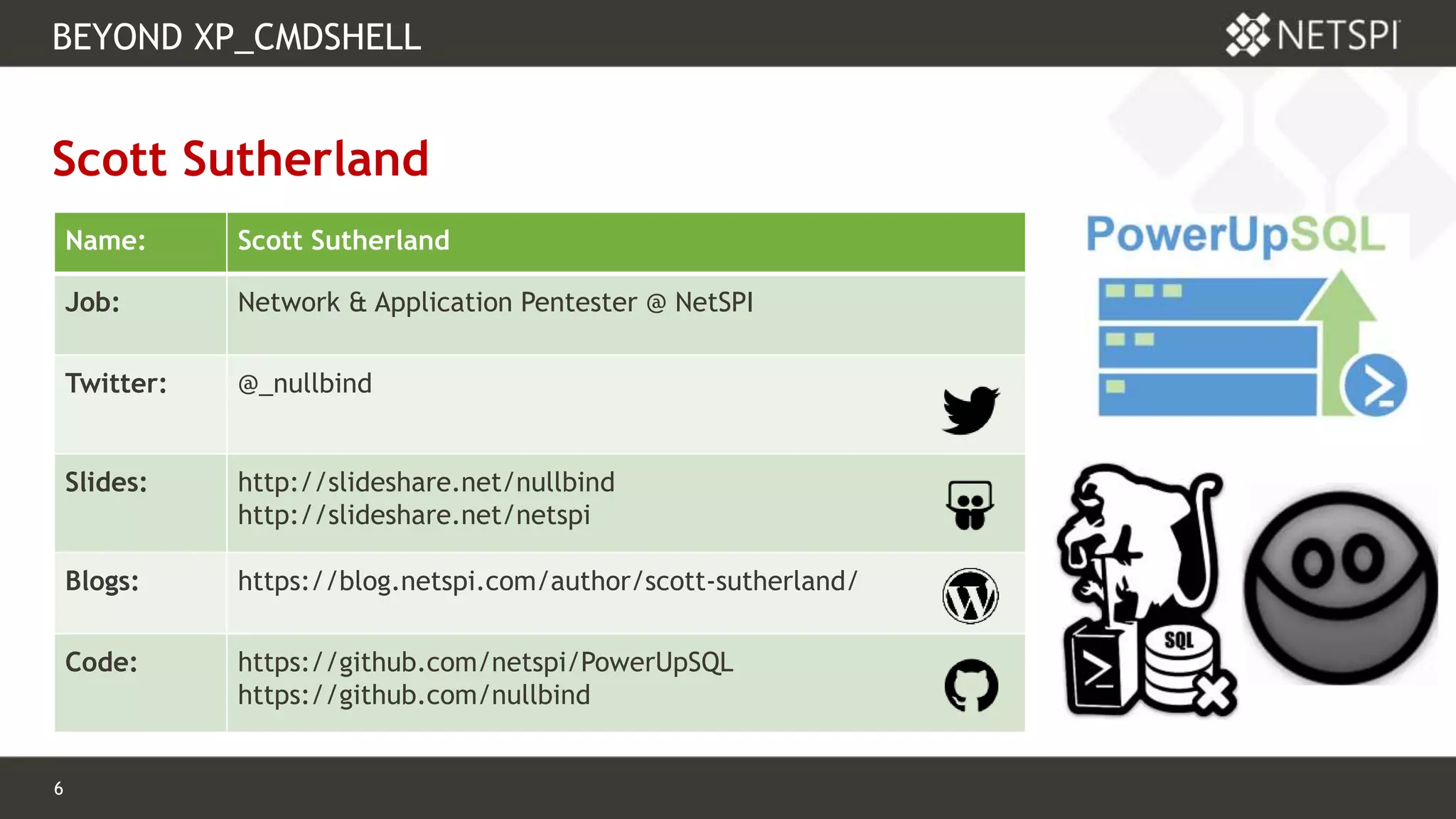 BEYOND XP_CMDSHELL

NETSPI

Scott Sutherland

| Name: | Scott Sutherland |
|---|---|
| Job: | Network & Application Pentester @ NetSPI |
| Twitter: | @_nullbind |
| Slides: | http://slideshare.net/nullbind http://slideshare.net/netspi |
| Blogs: | https://blog.netspi.com/author/scott-sutherland/ |
| Code: | https://github.com/netspi/PowerUpSQL https://github.com/nullbind |

PowerUpSQL

SQL

6